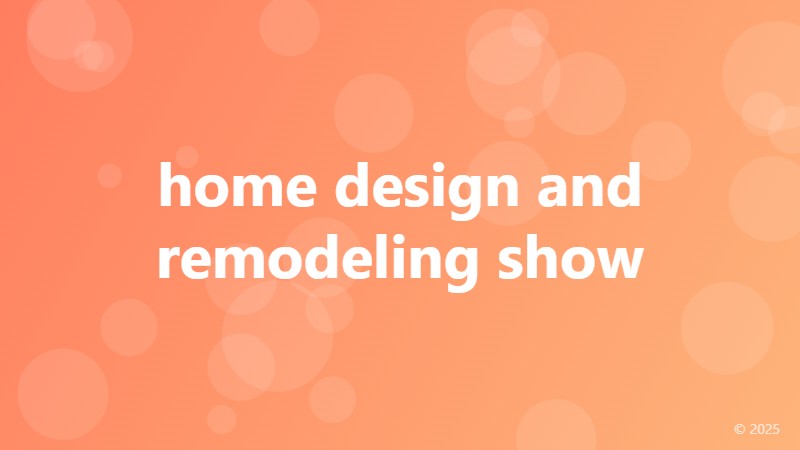 home design and remodeling show

© 2025